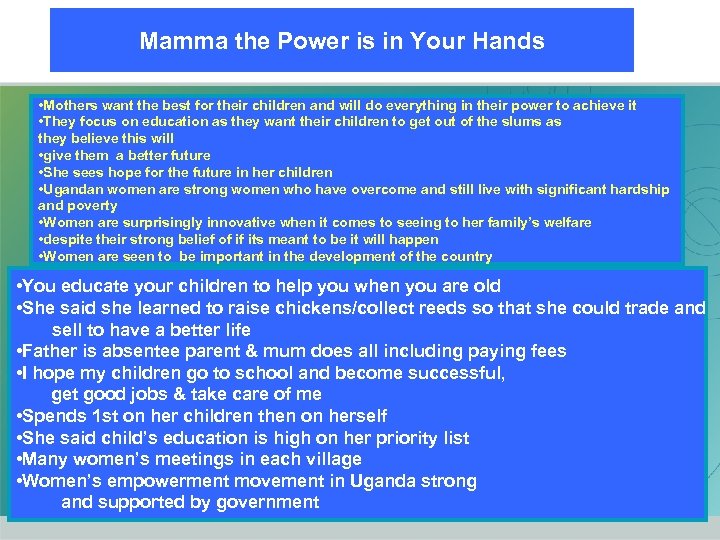 Mamma the Power is in Your Hands

•Mothers want the best for their children and will do everything in their power to achieve it
•They focus on education as they want their children to get out of the slums as they believe this will
•give them a better future
•She sees hope for the future in her children
•Ugandan women are strong women who have overcome and still live with significant hardship and poverty
•Women are surprisingly innovative when it comes to seeing to her family's welfare
•despite their strong belief of if its meant to be it will happen
•Women are seen to be important in the development of the country

•You educate your children to help you when you are old
•She said she learned to raise chickens/collect reeds so that she could trade and sell to have a better life
•Father is absentee parent & mum does all including paying fees
•I hope my children go to school and become successful, get good jobs & take care of me
•Spends 1st on her children then on herself
•She said child's education is high on her priority list
•Many women's meetings in each village
•Women's empowerment movement in Uganda strong and supported by government